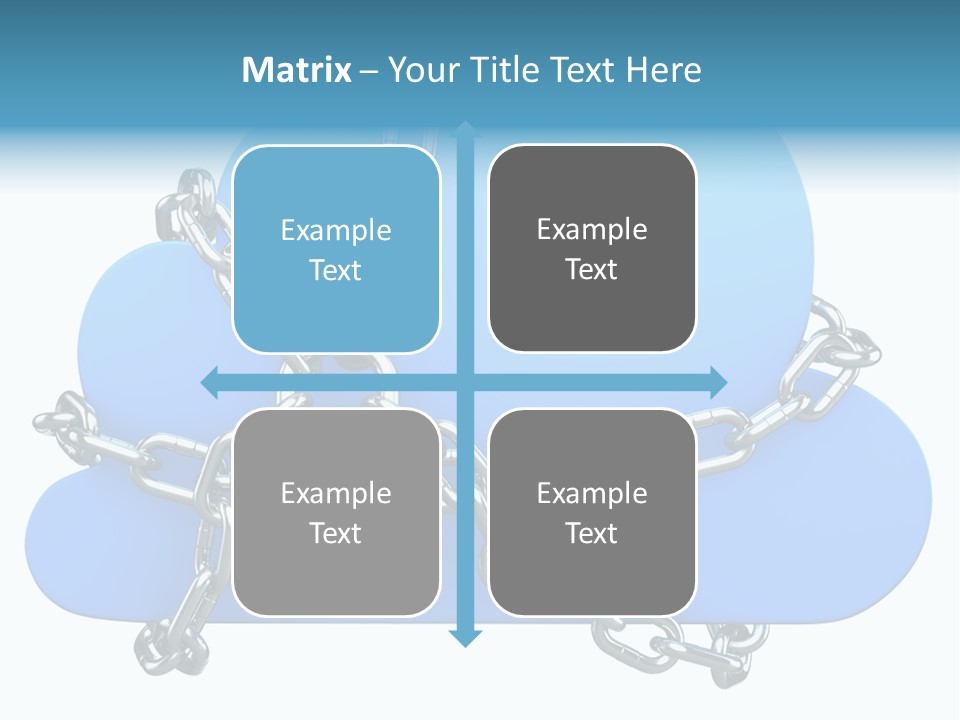 Matrix – Your Title Text Here

Example Text

Example Text

Example Text

Example Text